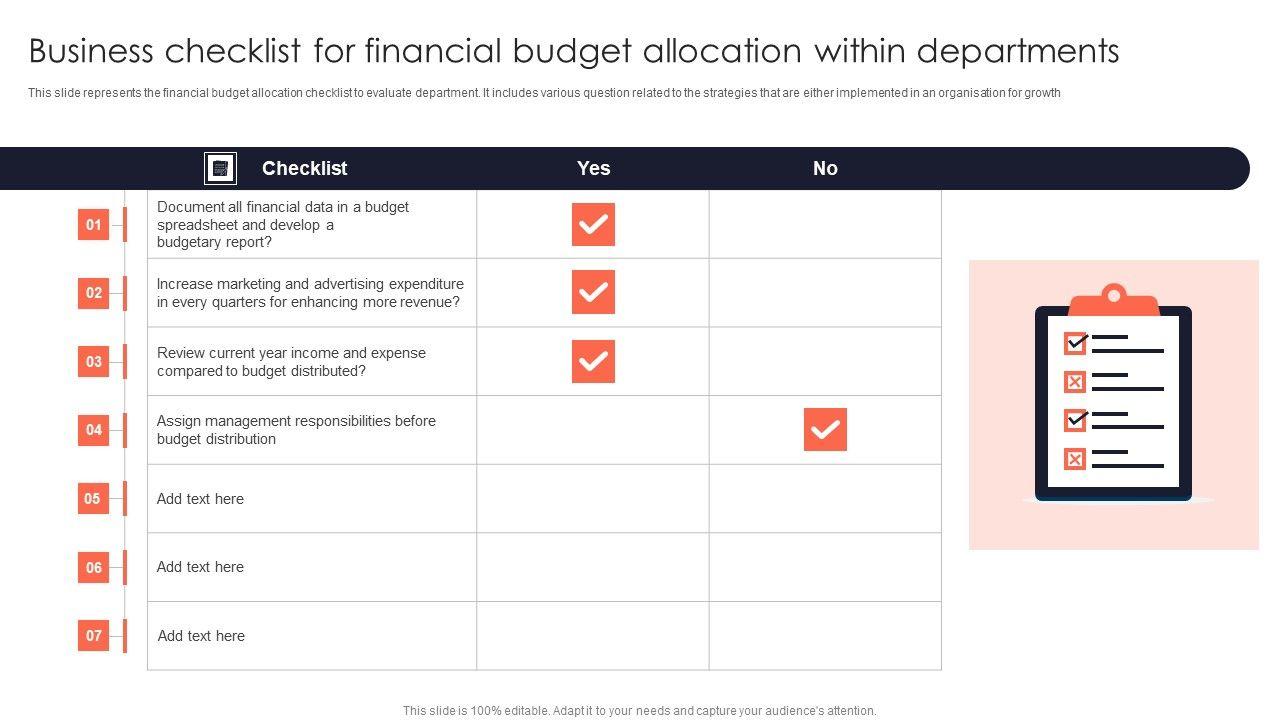 Business checklist for financial budget allocation within departments

This slide represents the financial budget allocation checklist to evaluate department. It includes various question related to the strategies that are either implemented in an organisation for growth

| | Checklist | Yes | No |
|---|---|---|---|
| 01 | Document all financial data in a budget spreadsheet and develop a budgetary report? | ✓ | |
| 02 | Increase marketing and advertising expenditure in every quarters for enhancing more revenue? | ✓ | |
| 03 | Review current year income and expense compared to budget distributed? | ✓ | |
| 04 | Assign management responsibilities before budget distribution | | ✓ |
| 05 | Add text here | | |
| 06 | Add text here | | |
| 07 | Add text here | | |

This slide is 100% editable. Adapt it to your needs and capture your audience's attention.